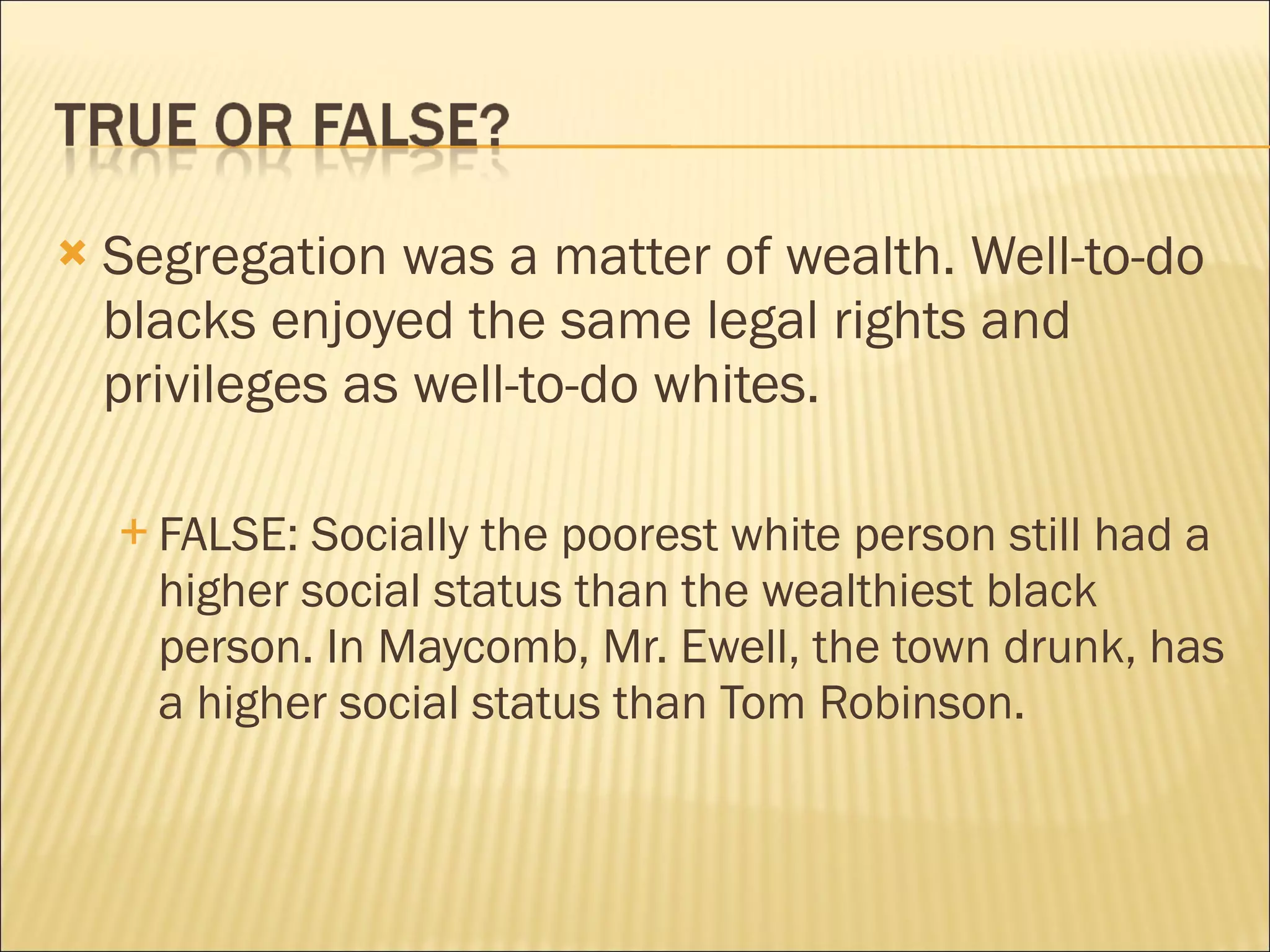 TRUE OR FALSE?

Segregation was a matter of wealth. Well-to-do blacks enjoyed the same legal rights and privileges as well-to-do whites.

FALSE: Socially the poorest white person still had a higher social status than the wealthiest black person. In Maycomb, Mr. Ewell, the town drunk, has a higher social status than Tom Robinson.